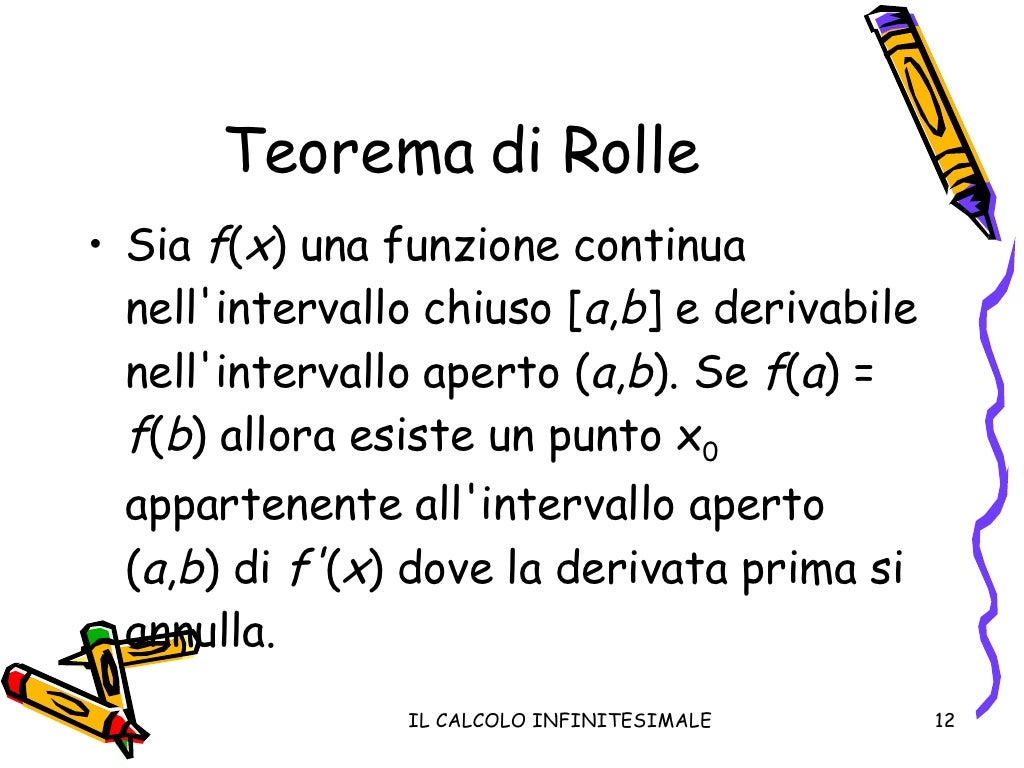 Teorema di Rolle

• Sia $f(x)$ una funzione continua nell'intervallo chiuso $[a,b]$ e derivabile nell'intervallo aperto $(a,b)$. Se $f(a) = f(b)$ allora esiste un punto $x_0$ appartenente all'intervallo aperto $(a,b)$ di $f'(x)$ dove la derivata prima si annulla.

IL CALCOLO INFINITESIMALE

12